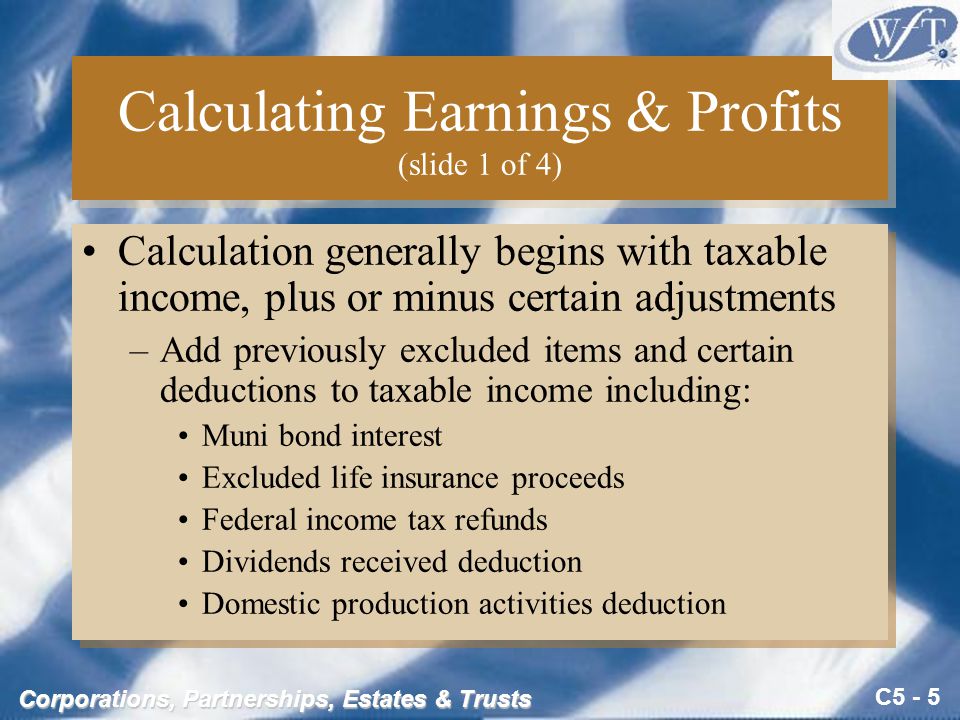 WFT

Calculating Earnings & Profits
(slide 1 of 4)

• Calculation generally begins with taxable income, plus or minus certain adjustments
– Add previously excluded items and certain deductions to taxable income including:
• Muni bond interest
• Excluded life insurance proceeds
• Federal income tax refunds
• Dividends received deduction
• Domestic production activities deduction

Corporations, Partnerships, Estates & Trusts

C5 - 5